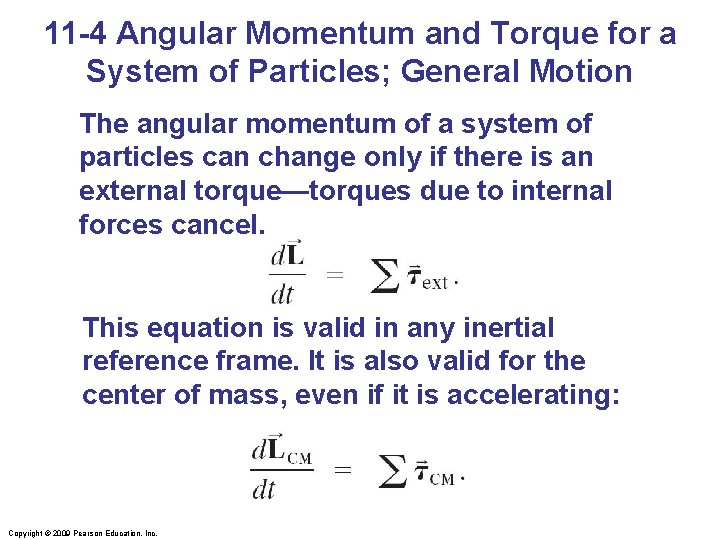 11-4 Angular Momentum and Torque for a System of Particles; General Motion

The angular momentum of a system of particles can change only if there is an external torque—torques due to internal forces cancel.

$\frac{d\vec{\mathbf{L}}}{dt} = \sum \vec{\boldsymbol{\tau}}_{\text{ext}}.$

This equation is valid in any inertial reference frame. It is also valid for the center of mass, even if it is accelerating:

$\frac{d\vec{\mathbf{L}}_{\text{CM}}}{dt} = \sum \vec{\boldsymbol{\tau}}_{\text{CM}}.$

Copyright © 2009 Pearson Education, Inc.